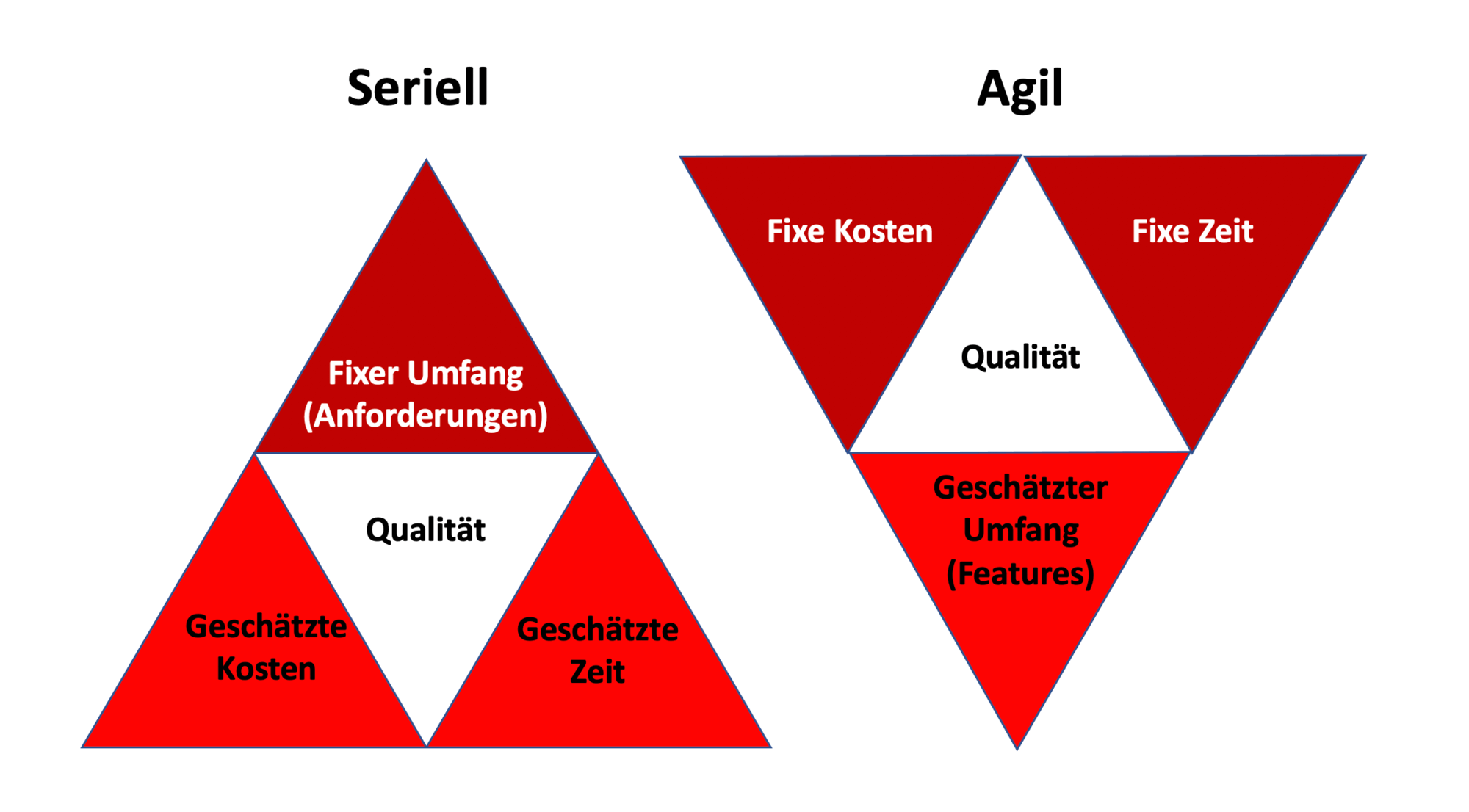 Seriell

Fixer Umfang (Anforderungen)

Qualität

Geschätzte Kosten

Geschätzte Zeit

Agil

Fixe Kosten

Fixe Zeit

Qualität

Geschätzter Umfang (Features)